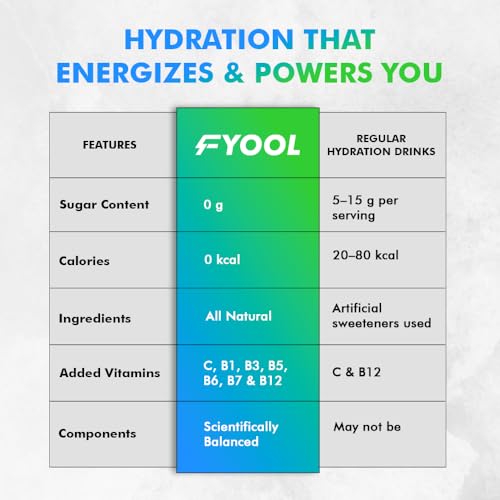 HYDRATION THAT ENERGIZES & POWERS YOU

| FEATURES | FYOOL | REGULAR HYDRATION DRINKS |
|---|---|---|
| Sugar Content | 0 g | 5–15 g per serving |
| Calories | 0 kcal | 20–80 kcal |
| Ingredients | All Natural | Artificial sweeteners used |
| Added Vitamins | C, B1, B3, B5, B6, B7 & B12 | C & B12 |
| Components | Scientifically Balanced | May not be |